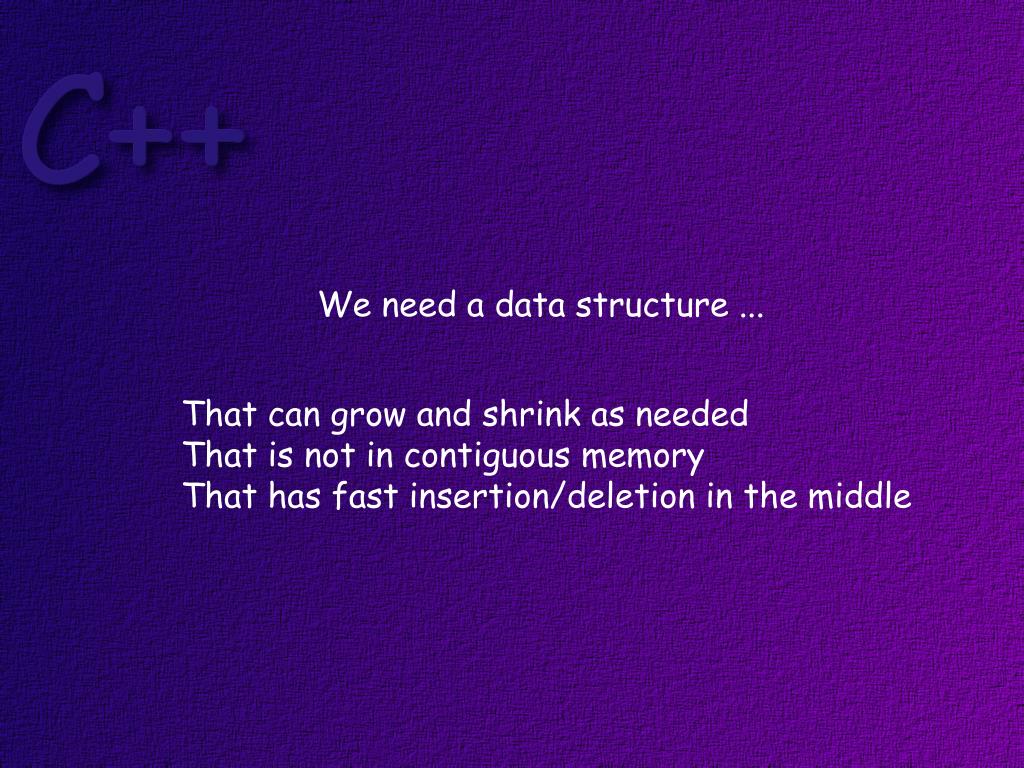 C++

We need a data structure ...

That can grow and shrink as needed
That is not in contiguous memory
That has fast insertion/deletion in the middle